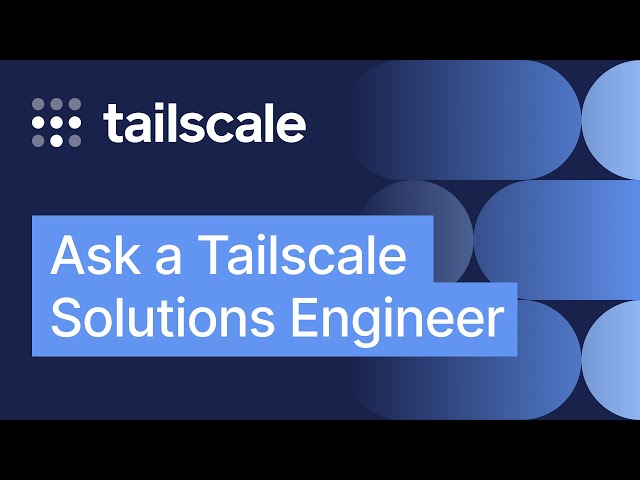 tailscale

Ask a Tailscale Solutions Engineer